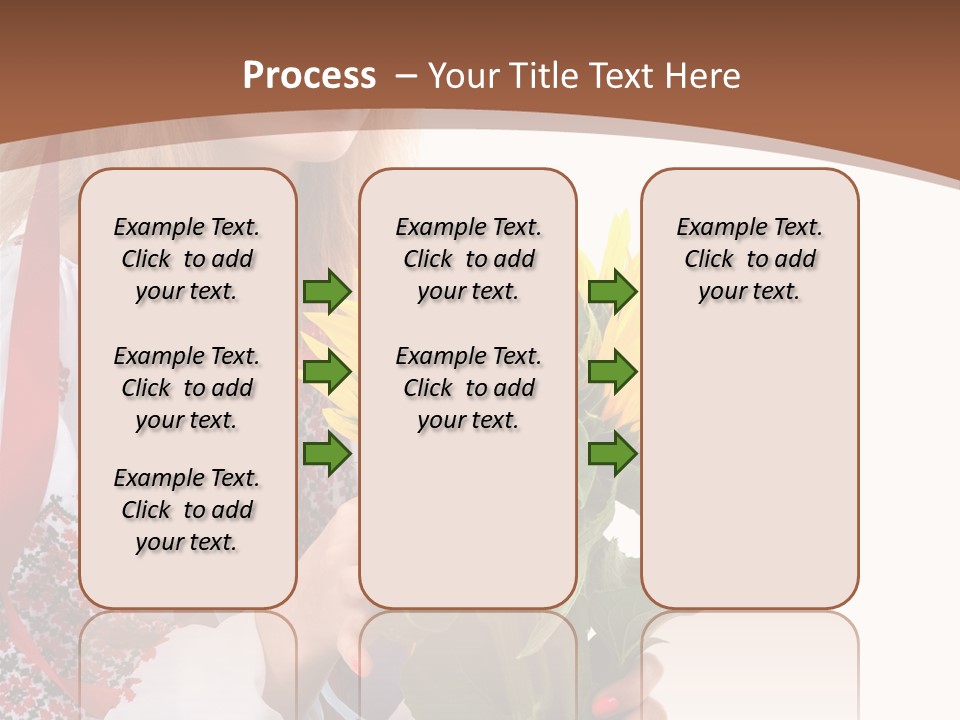 Process – Your Title Text Here

Example Text. Click to add your text.

Example Text. Click to add your text.

Example Text. Click to add your text.

Example Text. Click to add your text.

Example Text. Click to add your text.

Example Text. Click to add your text.